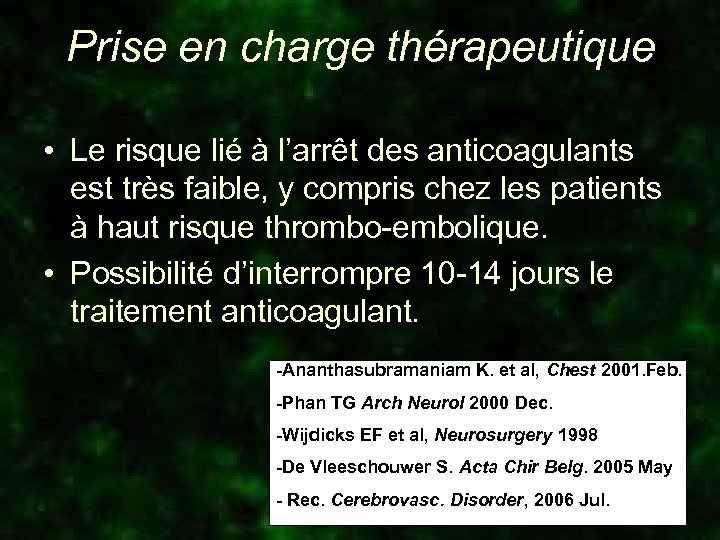 Prise en charge thérapeutique

• Le risque lié à l'arrêt des anticoagulants est très faible, y compris chez les patients à haut risque thrombo-embolique.

• Possibilité d'interrompre 10-14 jours le traitement anticoagulant.

-Ananthasubramaniam K. et al, Chest 2001.Feb.

-Phan TG Arch Neurol 2000 Dec.

-Wijdicks EF et al, Neurosurgery 1998

-De Vleeschouwer S. Acta Chir Belg. 2005 May

- Rec. Cerebrovasc. Disorder, 2006 Jul.